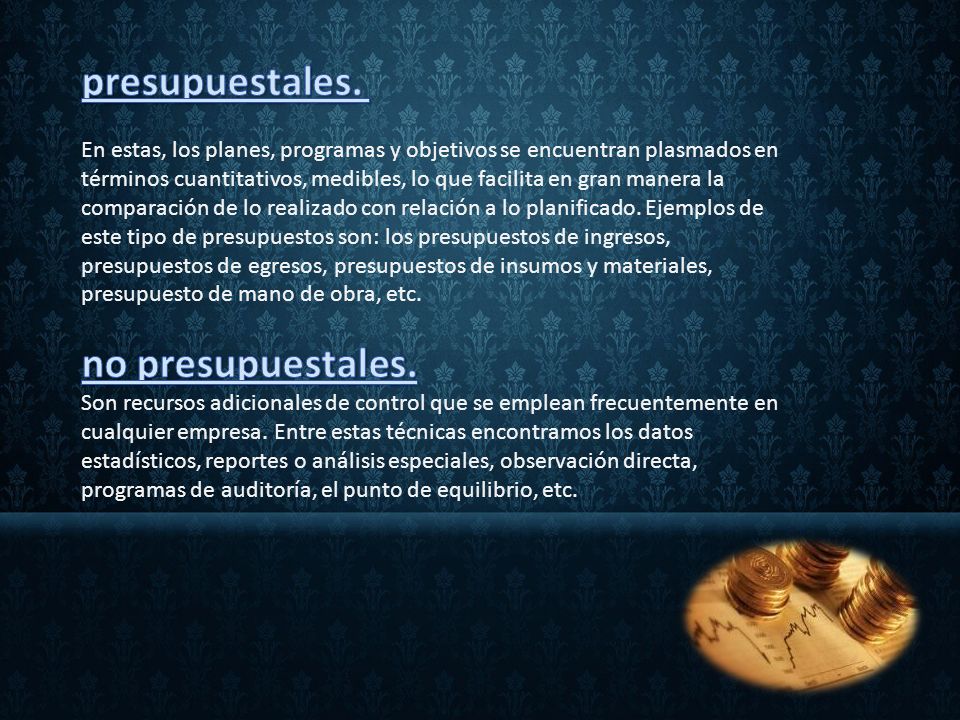 presupuestales.

En estas, los planes, programas y objetivos se encuentran plasmados en términos cuantitativos, medibles, lo que facilita en gran manera la comparación de lo realizado con relación a lo planificado. Ejemplos de este tipo de presupuestos son: los presupuestos de ingresos, presupuestos de egresos, presupuestos de insumos y materiales, presupuesto de mano de obra, etc.

no presupuestales.

Son recursos adicionales de control que se emplean frecuentemente en cualquier empresa. Entre estas técnicas encontramos los datos estadísticos, reportes o análisis especiales, observación directa, programas de auditoría, el punto de equilibrio, etc.